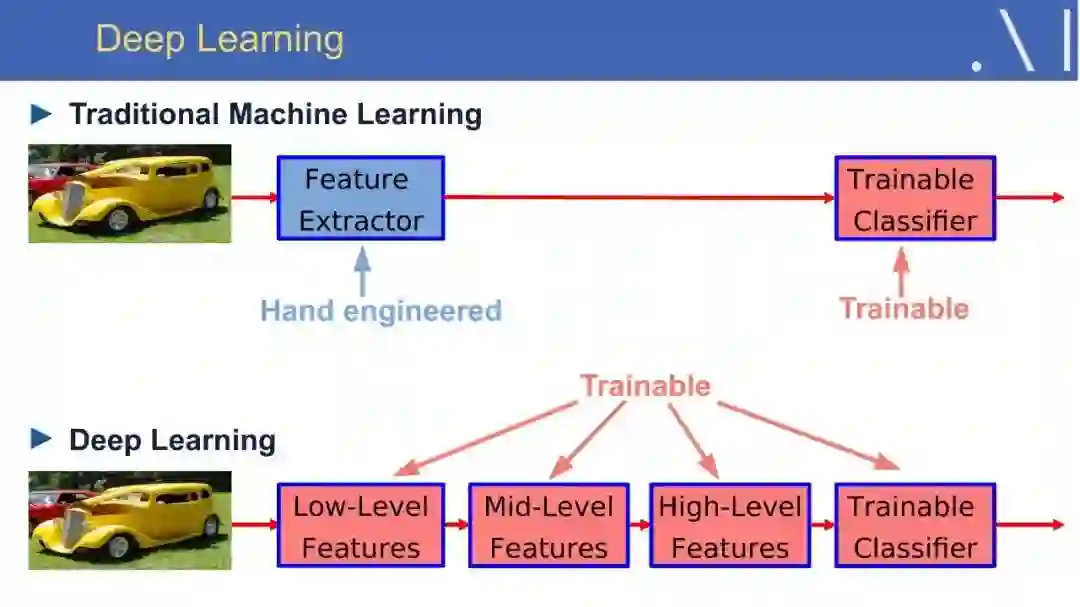 Deep Learning

Traditional Machine Learning

Feature Extractor

Trainable Classifier

Hand engineered

Trainable

Trainable

Deep Learning

Low-Level Features

Mid-Level Features

High-Level Features

Trainable Classifier